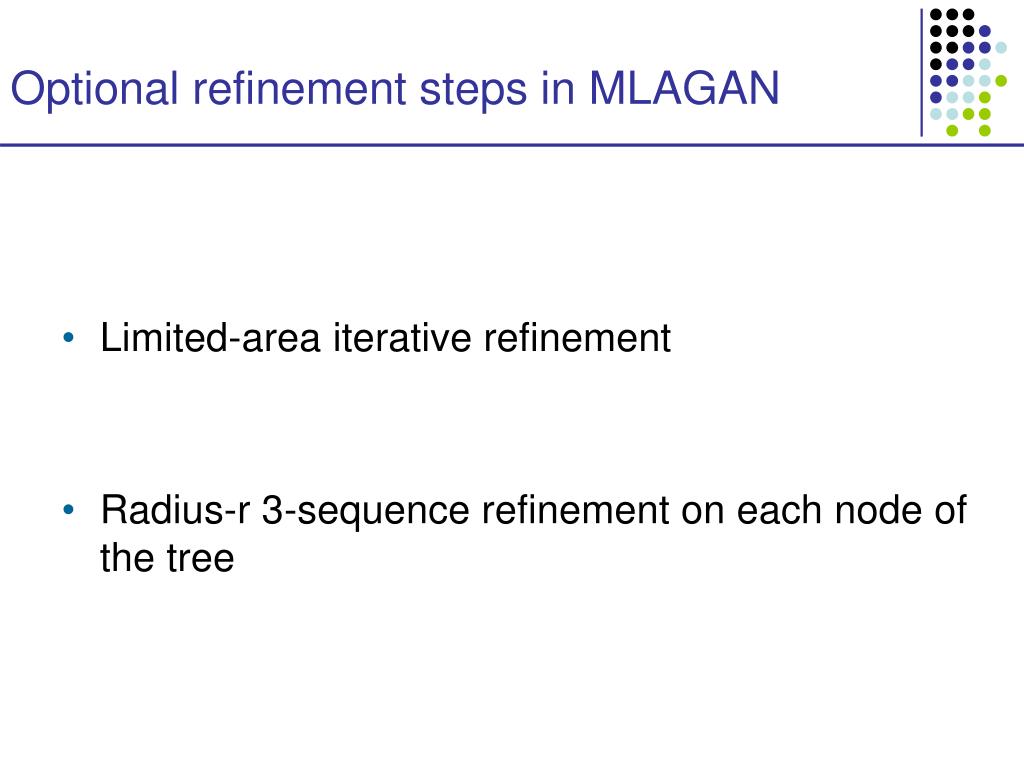 Optional refinement steps in MLAGAN

• Limited-area iterative refinement

• Radius-r 3-sequence refinement on each node of the tree